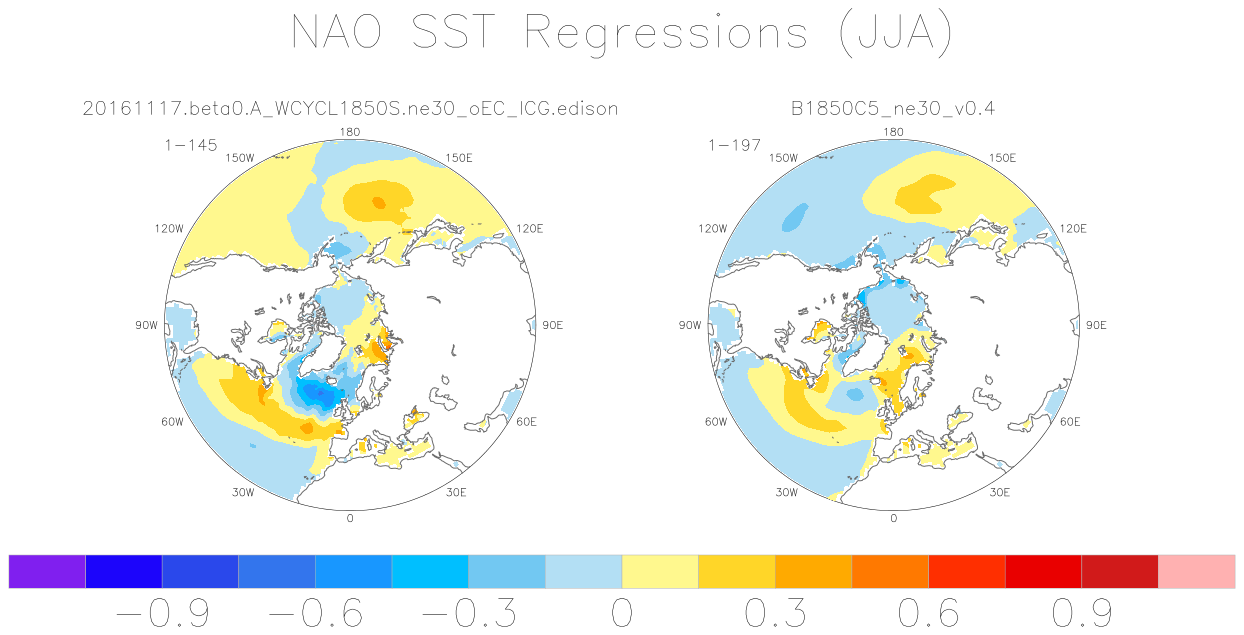 NAO SST Regressions (JJA)

20161117.beta0.A_WCYCL1850S.ne30_oEC_ICG.edison

1-145

180
150W
150E
120W
120E
90W
90E
60W
60E
30W
30E
0

B1850C5_ne30_v0.4

1-197

180
150W
150E
120W
120E
90W
90E
60W
60E
30W
30E
0

−0.9 −0.6 −0.3 0 0.3 0.6 0.9